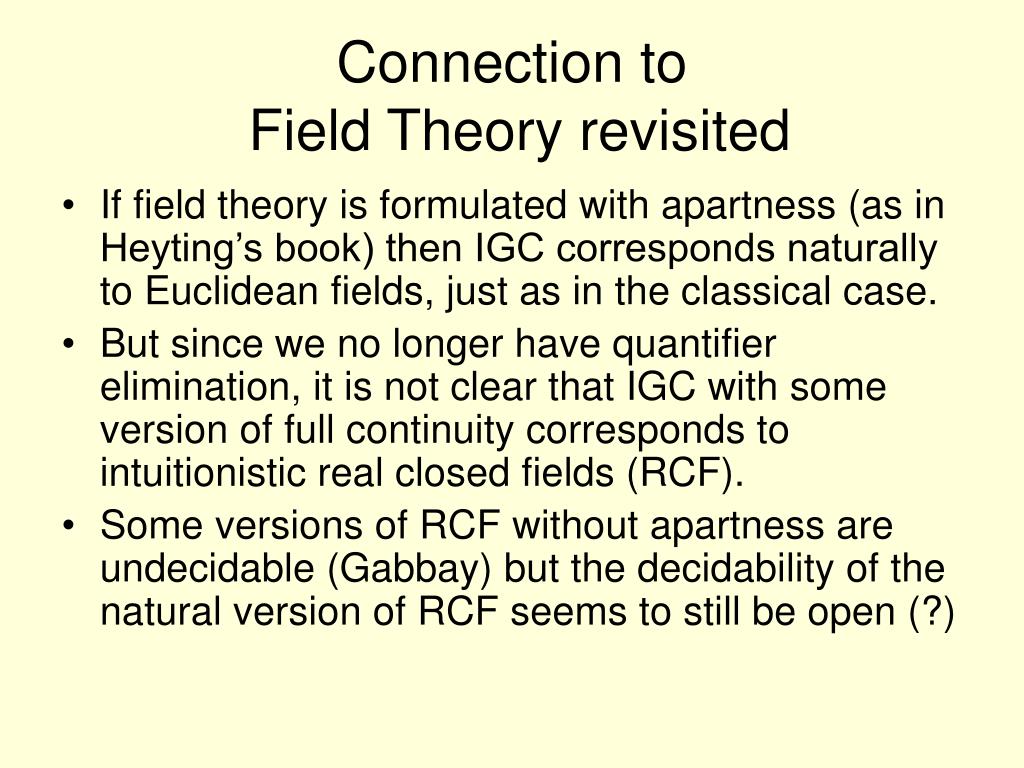 Connection to
Field Theory revisited

• If field theory is formulated with apartness (as in Heyting's book) then IGC corresponds naturally to Euclidean fields, just as in the classical case.
• But since we no longer have quantifier elimination, it is not clear that IGC with some version of full continuity corresponds to intuitionistic real closed fields (RCF).
• Some versions of RCF without apartness are undecidable (Gabbay) but the decidability of the natural version of RCF seems to still be open (?)